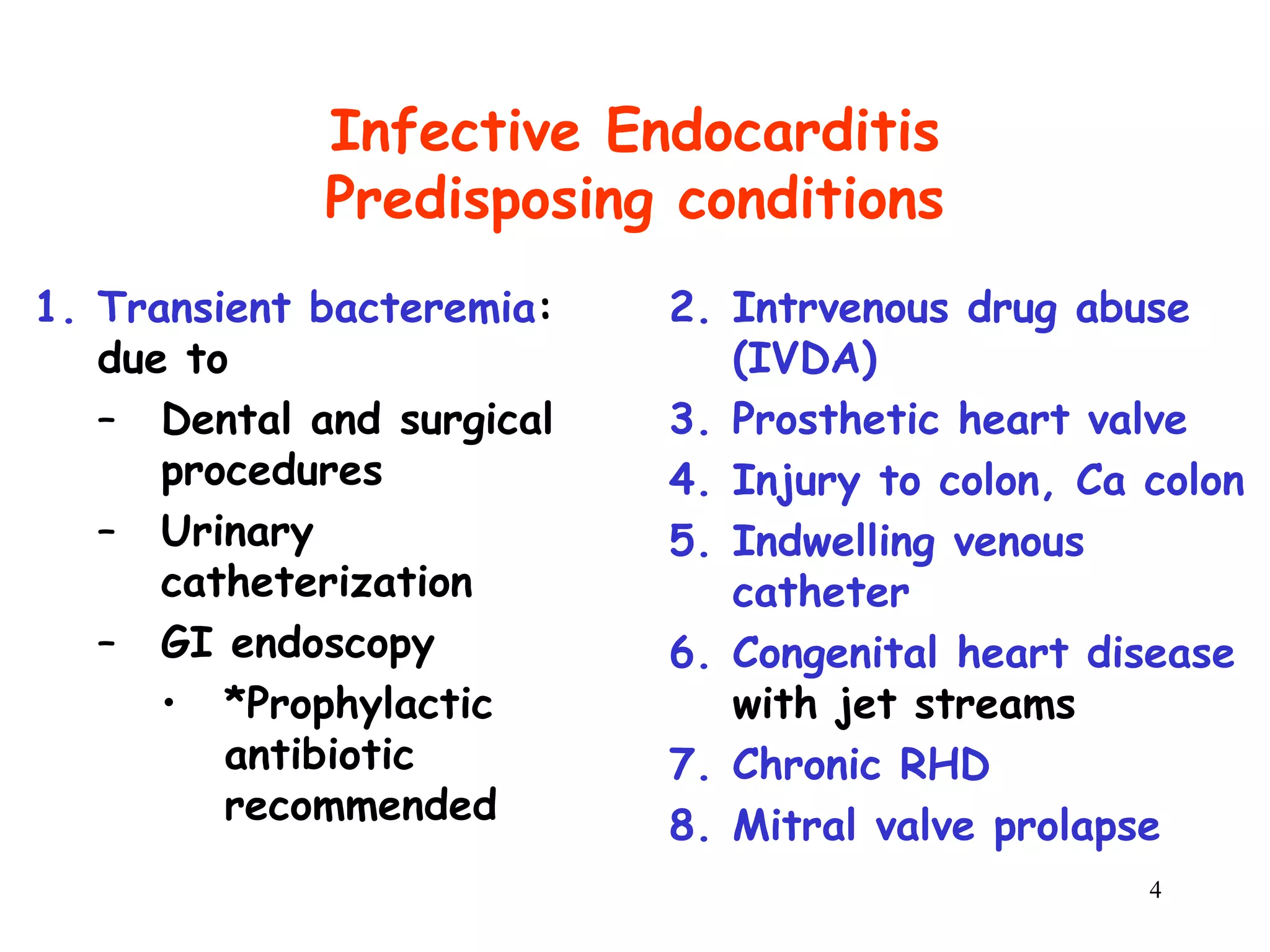 Infective Endocarditis
Predisposing conditions

1. Transient bacteremia: due to
– Dental and surgical procedures
– Urinary catheterization
– GI endoscopy
• *Prophylactic antibiotic recommended

2. Intrvenous drug abuse (IVDA)
3. Prosthetic heart valve
4. Injury to colon, Ca colon
5. Indwelling venous catheter
6. Congenital heart disease with jet streams
7. Chronic RHD
8. Mitral valve prolapse

4